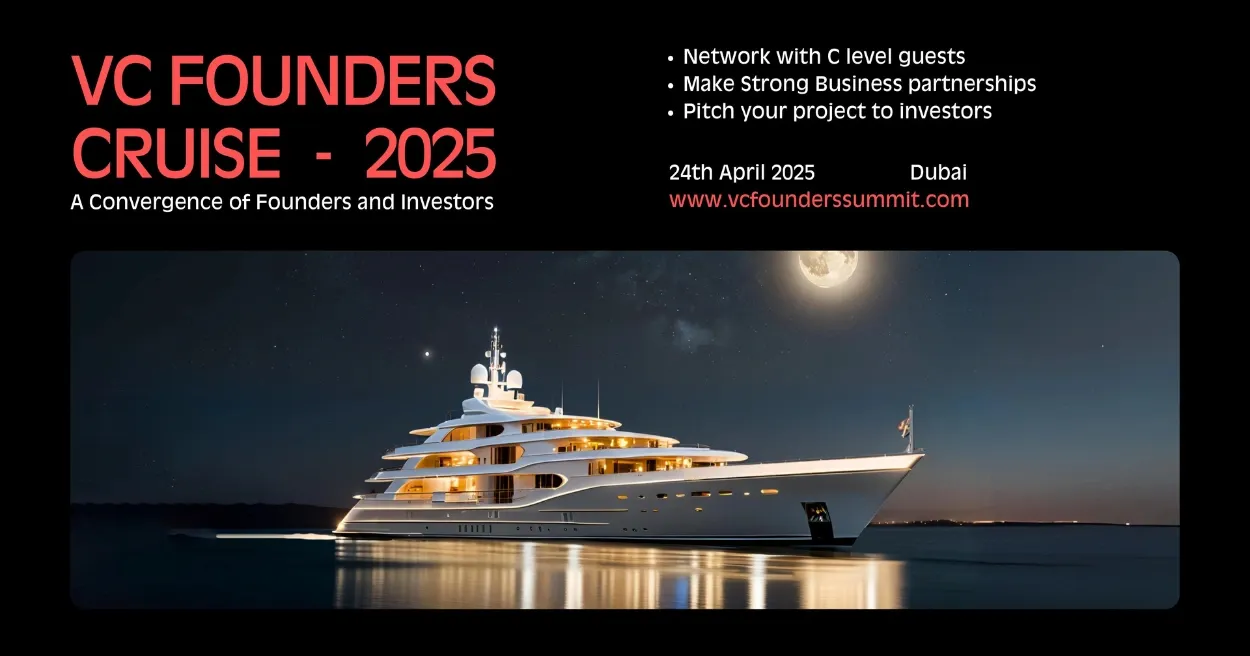 VC FOUNDERS CRUISE - 2025

A Convergence of Founders and Investors

• Network with C level guests
• Make Strong Business partnerships
• Pitch your project to investors

24th April 2025 Dubai
www.vcfounderssummit.com